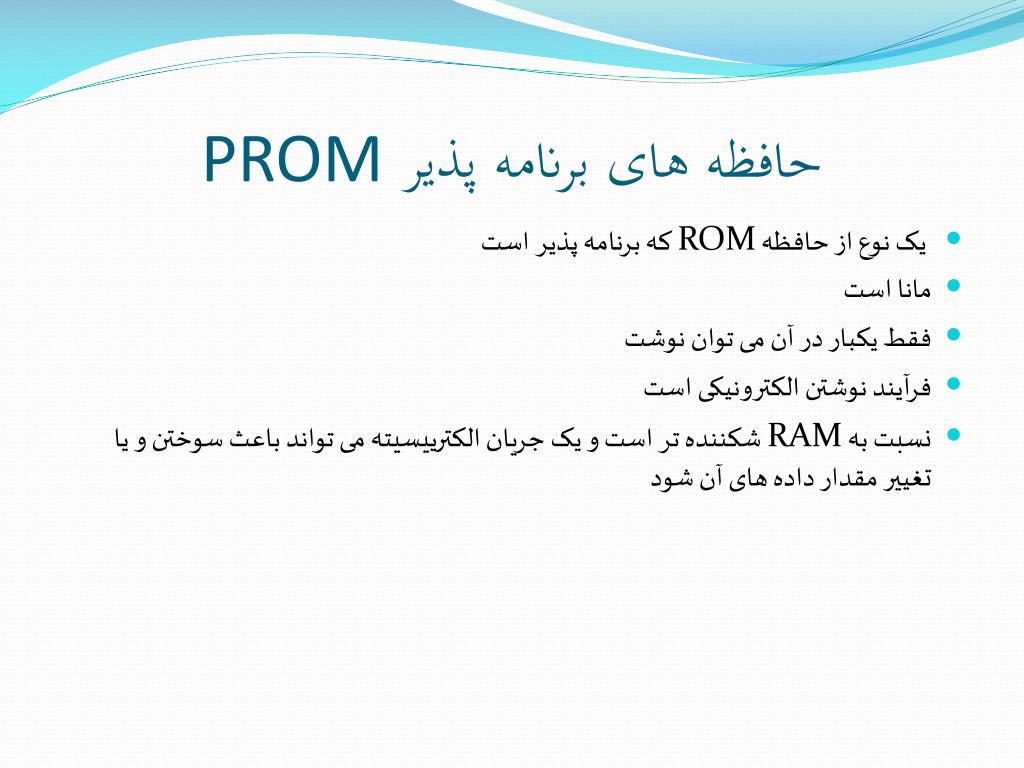 حافظه های برنامه پذیر PROM

- یک نوع از حافظه ROM که برنامه پذیر است
- مانا است
- فقط یکبار در آن می توان نوشت
- فرآیند نوشتن الکترونیکی است
- نسبت به RAM شکننده تر است و یک جریان الکتریسیته می تواند باعث سوختن و یا تغییر مقدار داده های آن شود